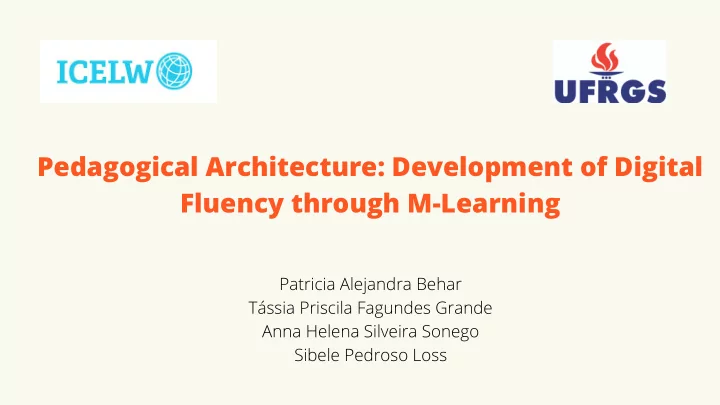 ICELW

UFRGS

Pedagogical Architecture: Development of Digital Fluency through M-Learning

Patricia Alejandra Behar
Tássia Priscila Fagundes Grande
Anna Helena Silveira Sonego
Sibele Pedroso Loss